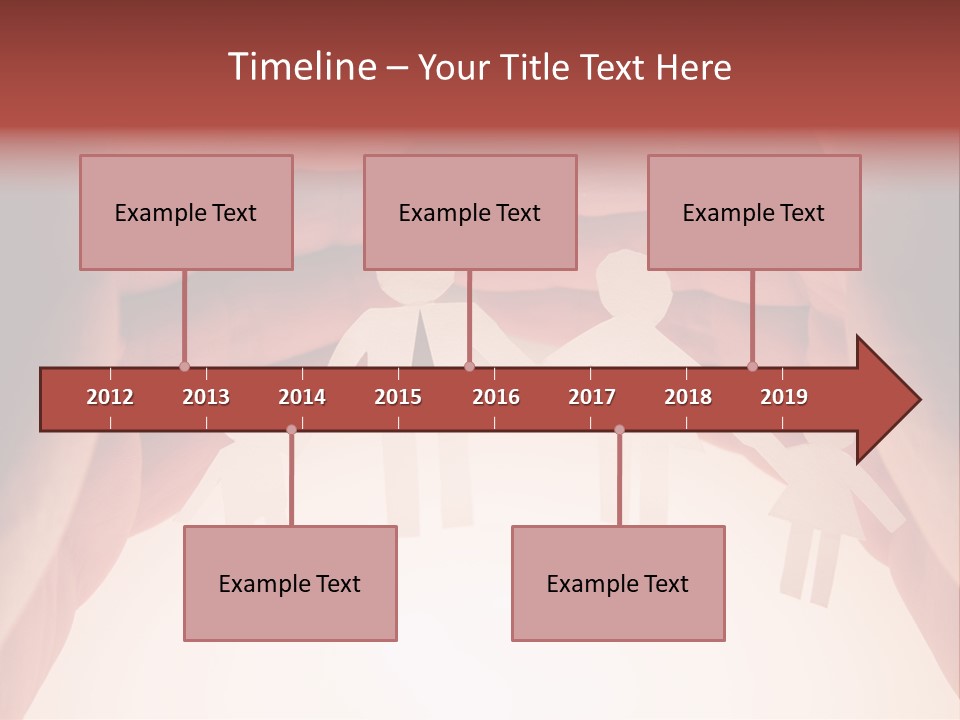 Timeline – Your Title Text Here

Example Text

Example Text

Example Text

2012 2013 2014 2015 2016 2017 2018 2019

Example Text

Example Text